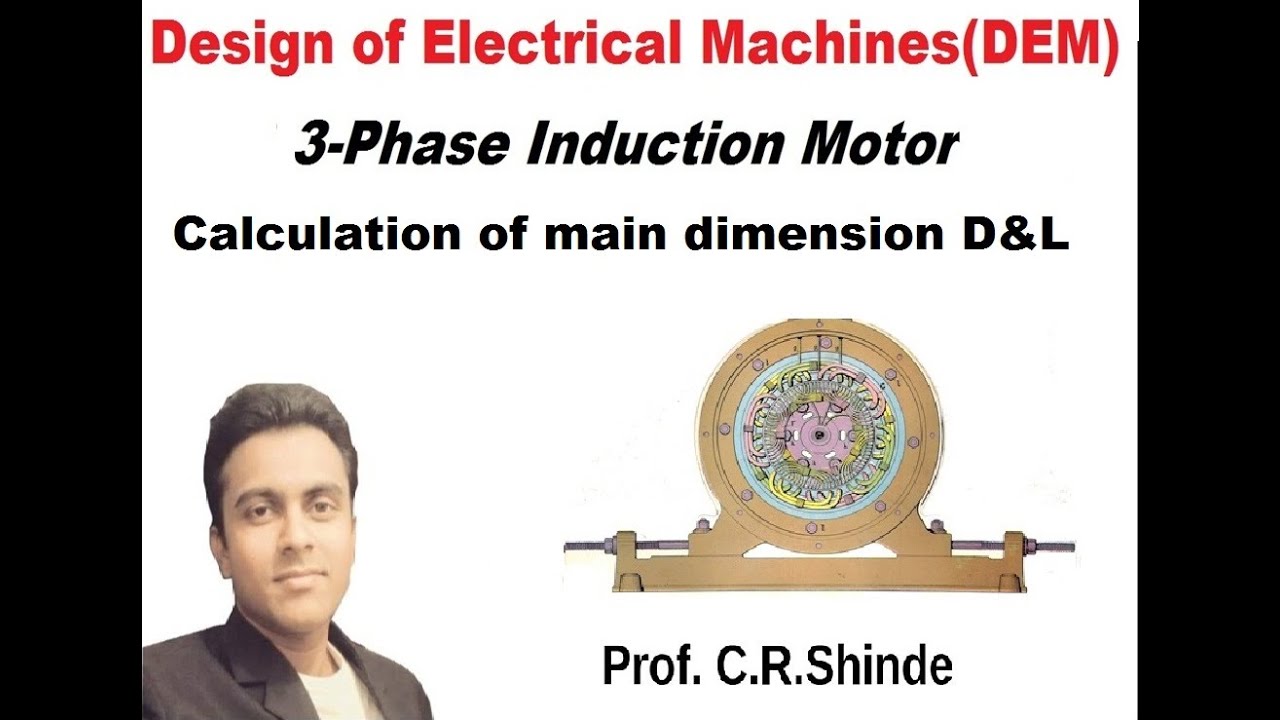 Design of Electrical Machines(DEM)

3-Phase Induction Motor

Calculation of main dimension D&L

Prof. C.R.Shinde